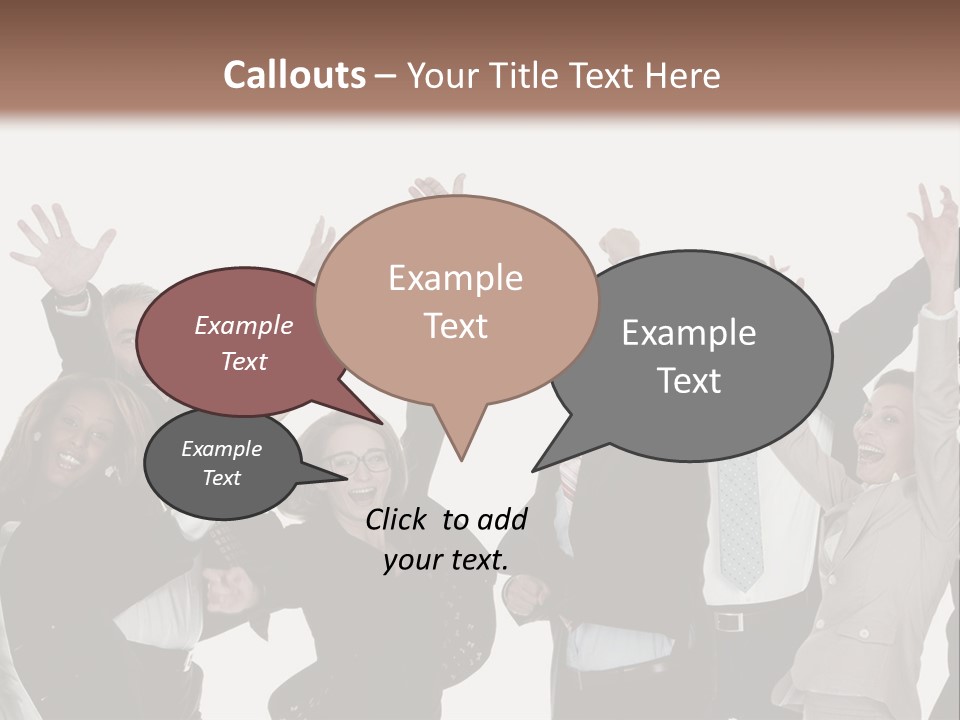 Callouts – Your Title Text Here

Example Text

Example Text

Example Text

Example Text

Click to add your text.